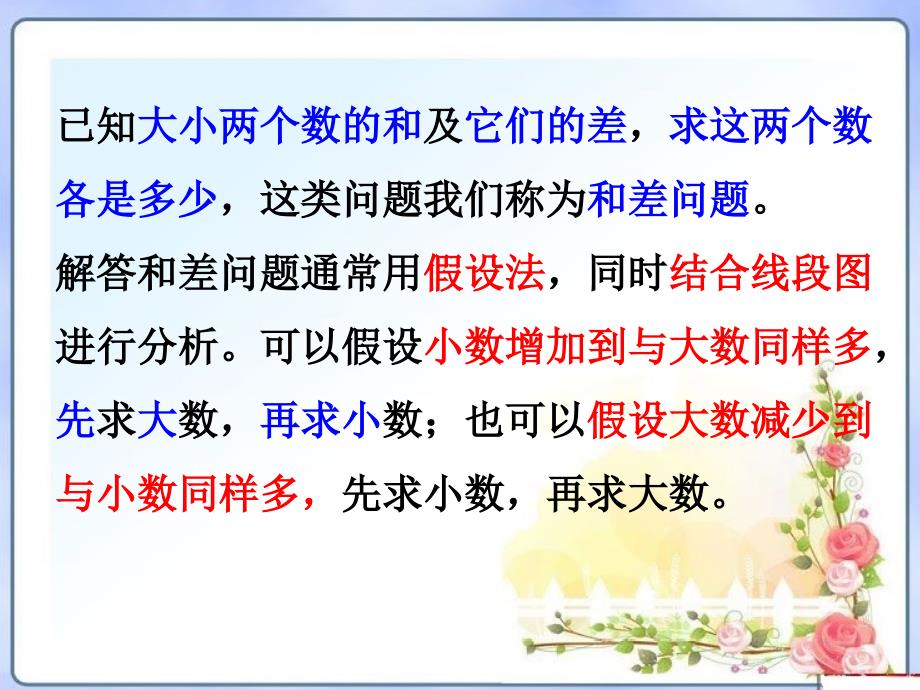 已知大小两个数的和及它们的差，求这两个数各是多少，这类问题我们称为和差问题。
解答和差问题通常用假设法，同时结合线段图进行分析。可以假设小数增加到与大数同样多，先求大数，再求小数；也可以假设大数减少到与小数同样多，先求小数，再求大数。